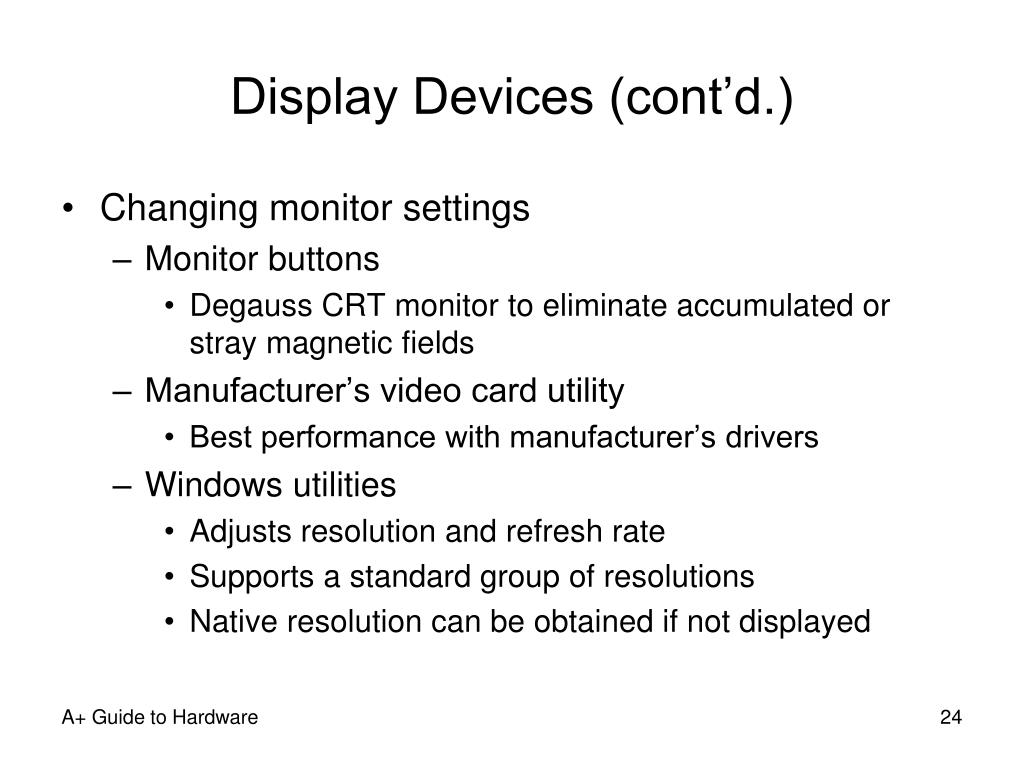 Display Devices (cont’d.)

• Changing monitor settings
– Monitor buttons
• Degauss CRT monitor to eliminate accumulated or stray magnetic fields
– Manufacturer’s video card utility
• Best performance with manufacturer’s drivers
– Windows utilities
• Adjusts resolution and refresh rate
• Supports a standard group of resolutions
• Native resolution can be obtained if not displayed

A+ Guide to Hardware

24